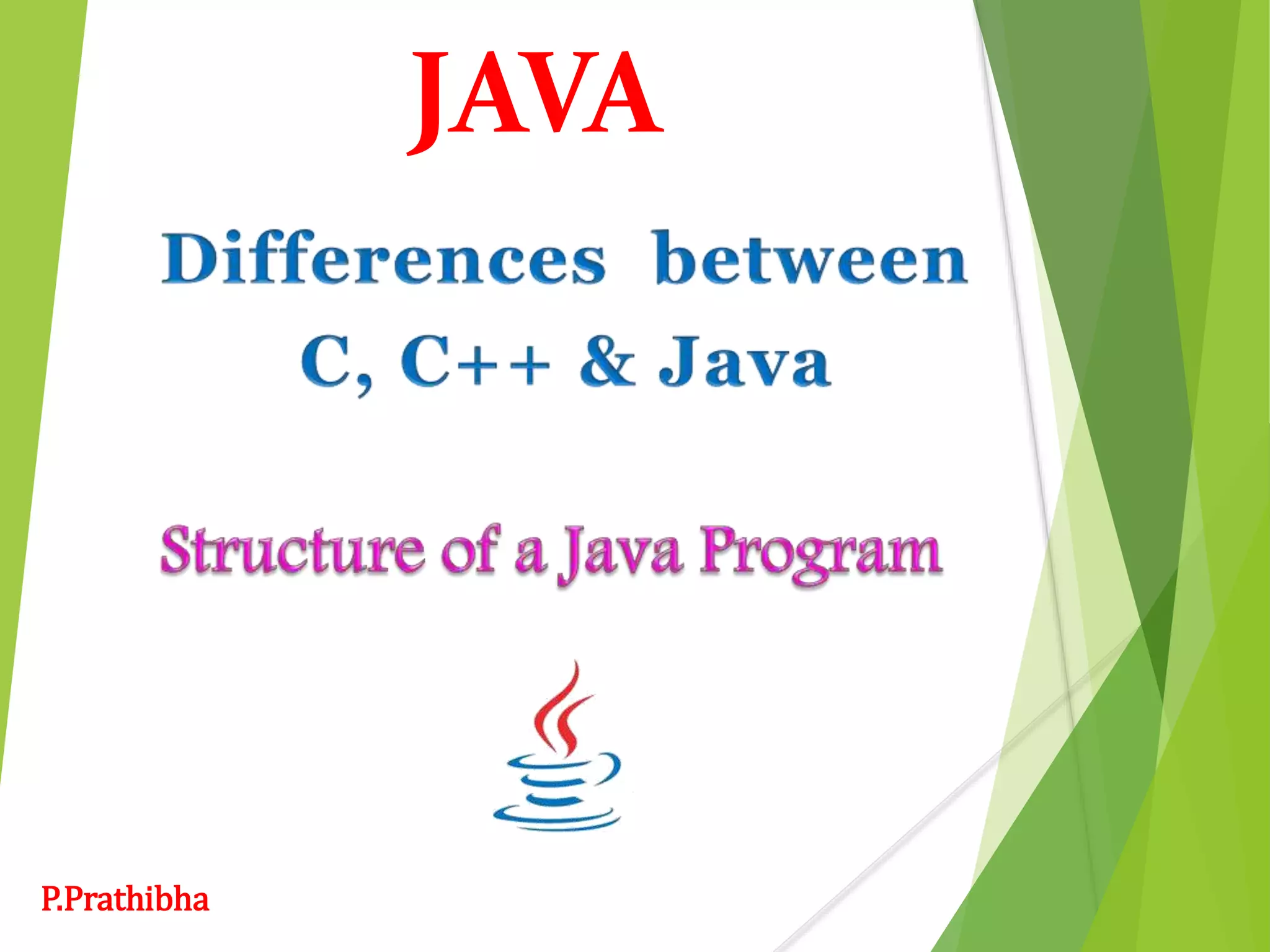 JAVA

Differences between C, C++ & Java

Structure of a Java Program

P.Prathibha